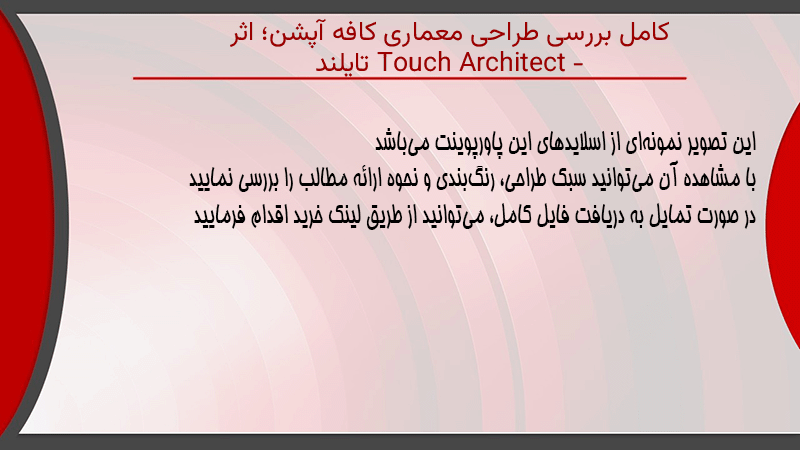 کامل بررسی طراحی معماری کافه آپشن؛ اثر Touch Architect - تایلند

این تصویر نمونه‌ای از اسلایدهای این پاورپوینت می‌باشد
با مشاهده آن می‌توانید سبک طراحی، رنگ‌بندی و نحوه ارائه مطالب را بررسی نمایید
در صورت تمایل به دریافت فایل کامل، می‌توانید از طریق لینک خرید اقدام فرمایید